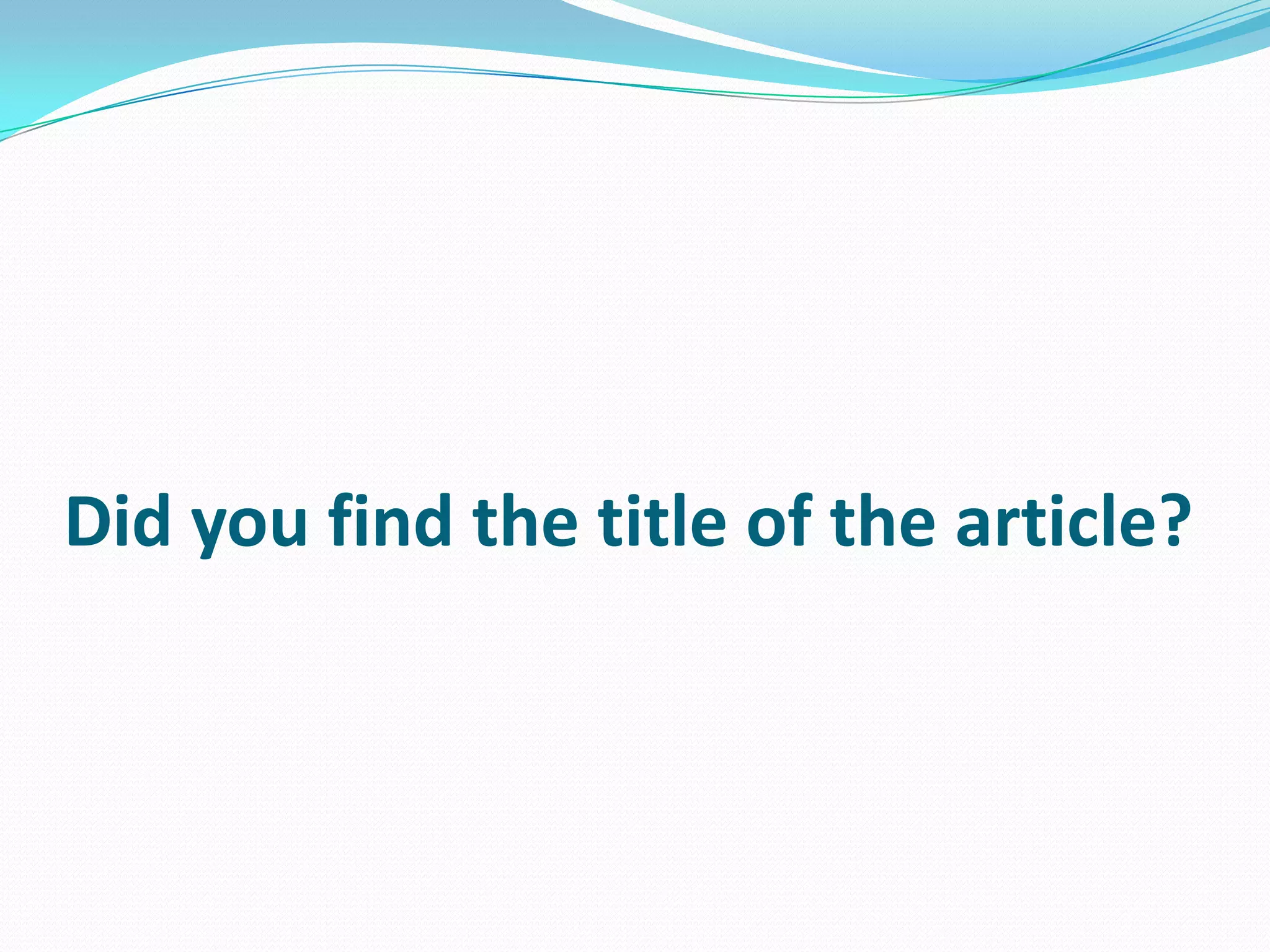 Did you find the title of the article?